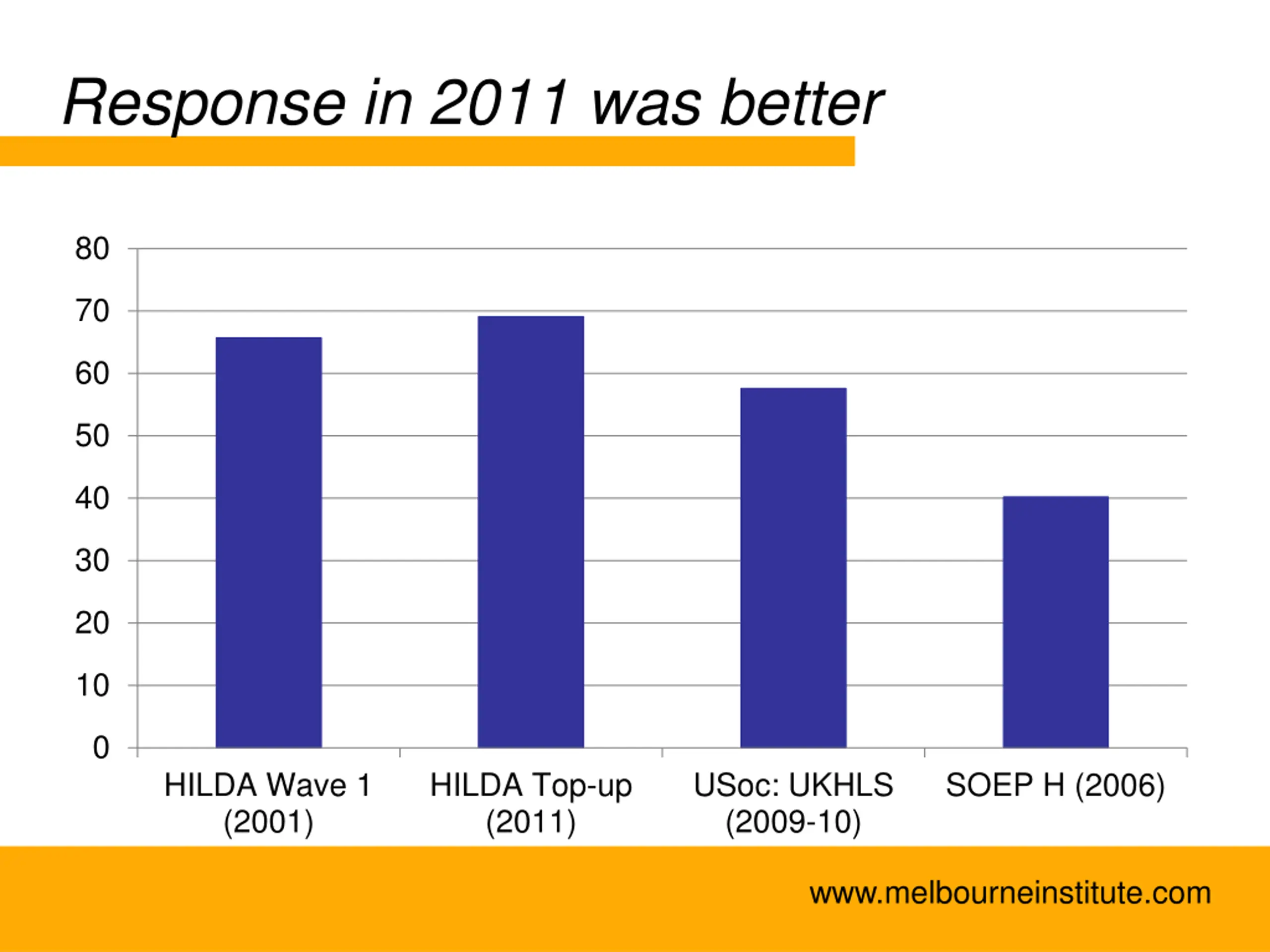 Response in 2011 was better

80
70
60
50
40
30
20
10
0

HILDA Wave 1 (2001)
HILDA Top-up (2011)
USoc: UKHLS (2009-10)
SOEP H (2006)

www.melbourneinstitute.com